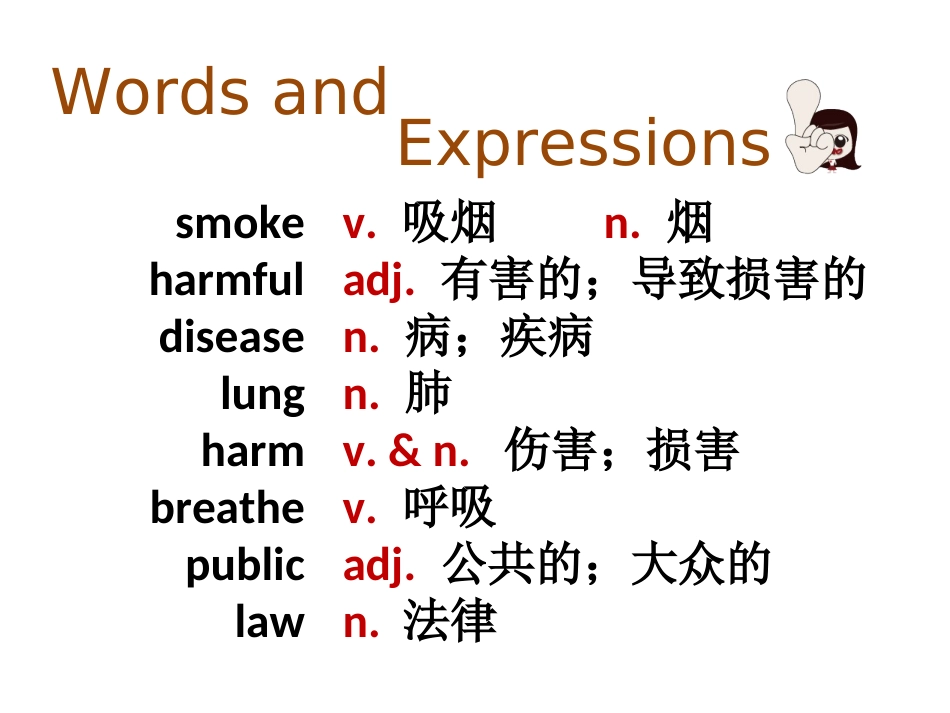 Words and Expressions

smoke v. 吸烟 n. 烟
harmful adj. 有害的；导致损害的
disease n. 病；疾病
lung n. 肺
harm v. & n. 伤害；损害
breathe v. 呼吸
public adj. 公共的；大众的
law n. 法律